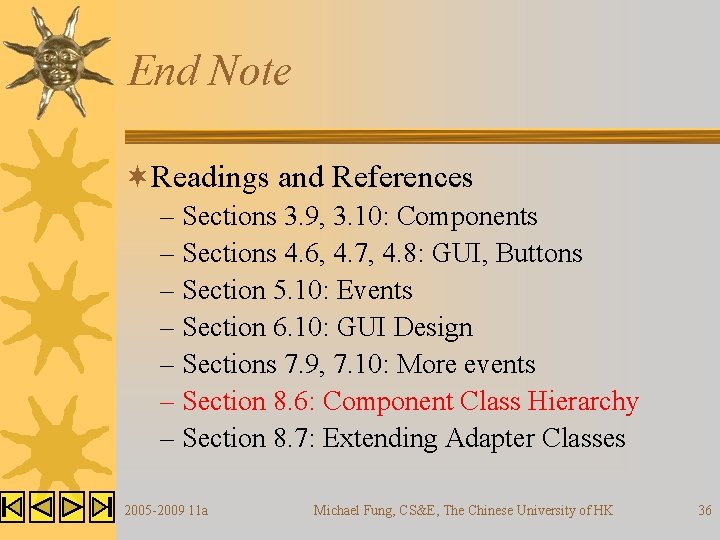 End Note

Readings and References
– Sections 3.9, 3.10: Components
– Sections 4.6, 4.7, 4.8: GUI, Buttons
– Section 5.10: Events
– Section 6.10: GUI Design
– Sections 7.9, 7.10: More events
– Section 8.6: Component Class Hierarchy
– Section 8.7: Extending Adapter Classes

2005-2009 11a

Michael Fung, CS&E, The Chinese University of HK

36